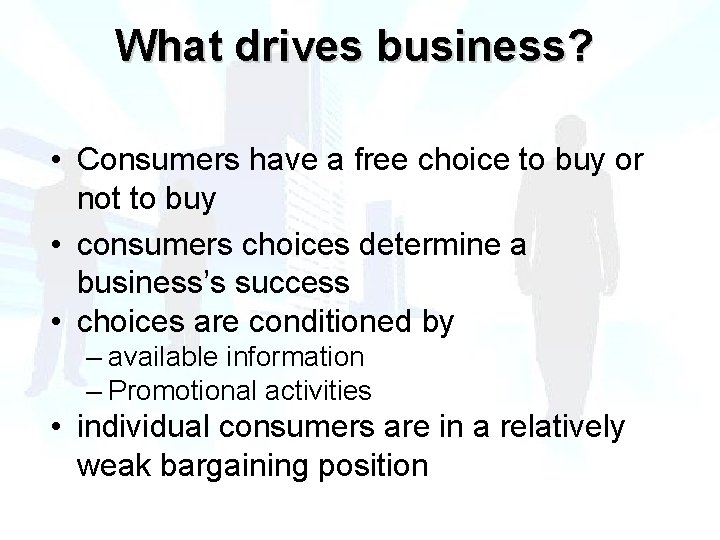 What drives business?

• Consumers have a free choice to buy or not to buy
• consumers choices determine a business's success
• choices are conditioned by
– available information
– Promotional activities
• individual consumers are in a relatively weak bargaining position